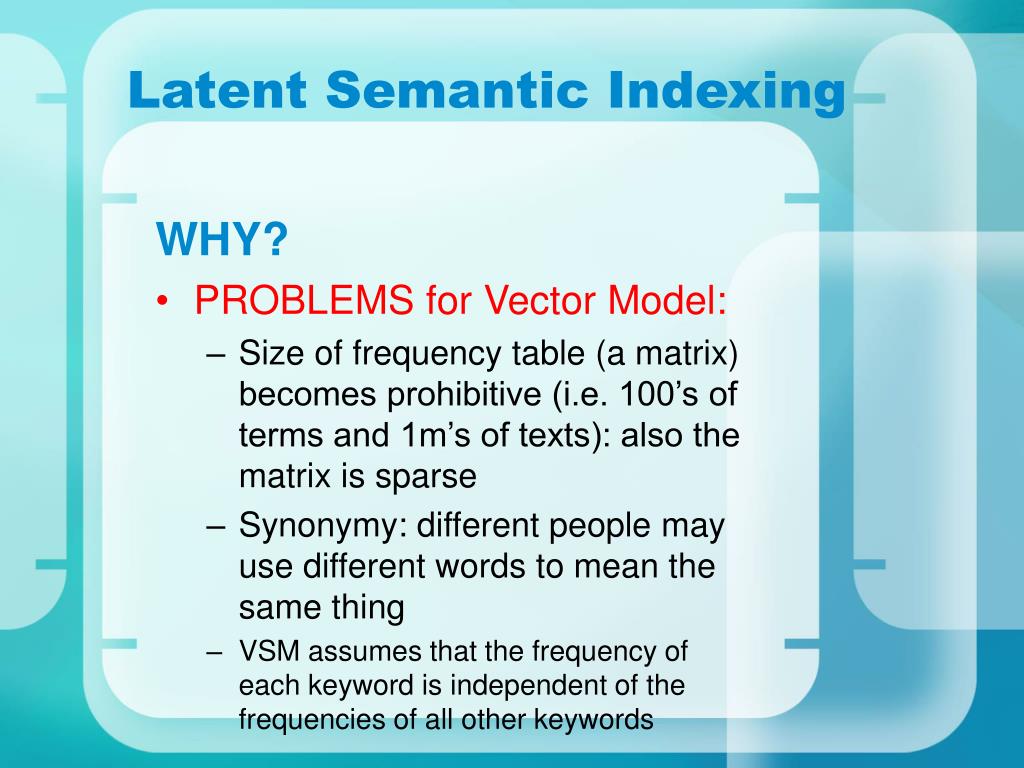 Latent Semantic Indexing

WHY?

• PROBLEMS for Vector Model:

– Size of frequency table (a matrix) becomes prohibitive (i.e. 100’s of terms and 1m’s of texts): also the matrix is sparse

– Synonymy: different people may use different words to mean the same thing

– VSM assumes that the frequency of each keyword is independent of the frequencies of all other keywords